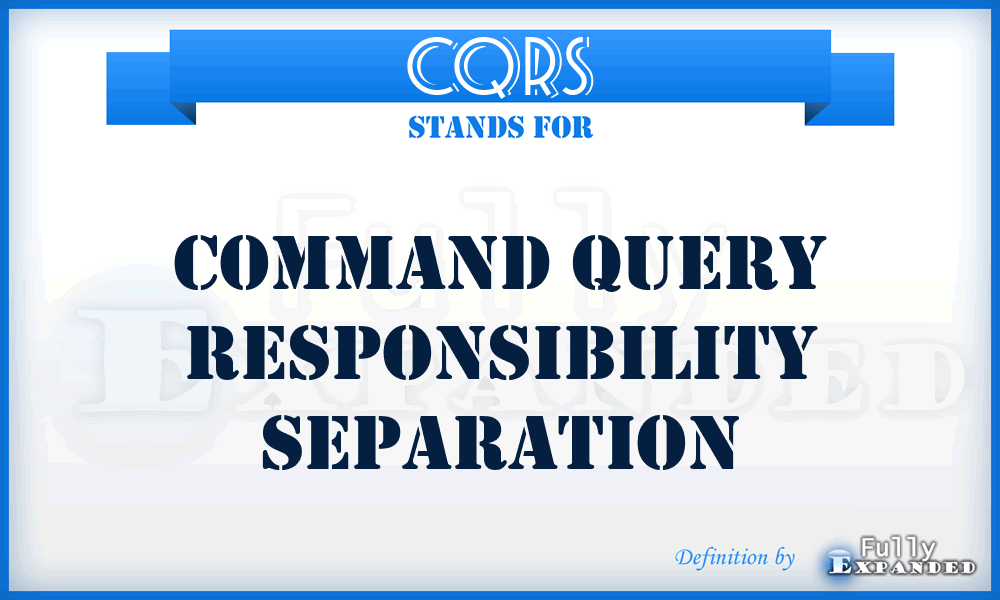 CQRS
STANDS FOR

COMMAND QUERY RESPONSIBILITY SEPARATION

Fully
Expanded

Definition by Fully Expanded